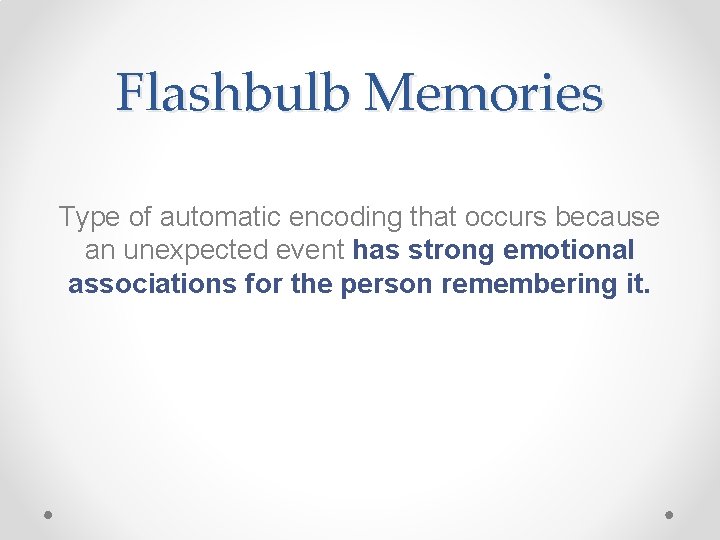 Flashbulb Memories

Type of automatic encoding that occurs because an unexpected event has strong emotional associations for the person remembering it.